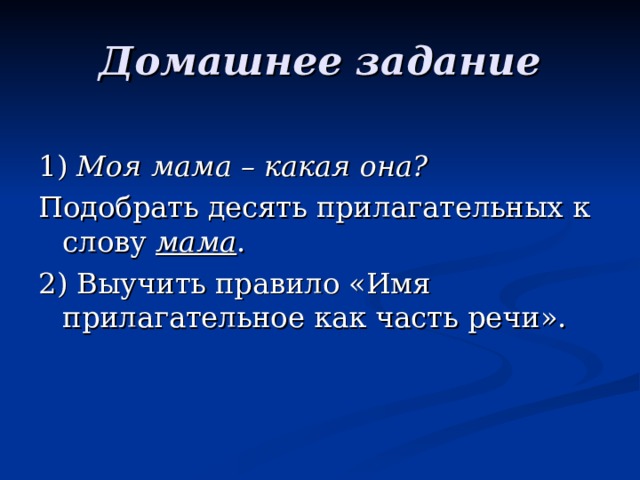 Домашнее задание

1) Моя мама – какая она?

Подобрать десять прилагательных к слову мама.

2) Выучить правило «Имя прилагательное как часть речи».